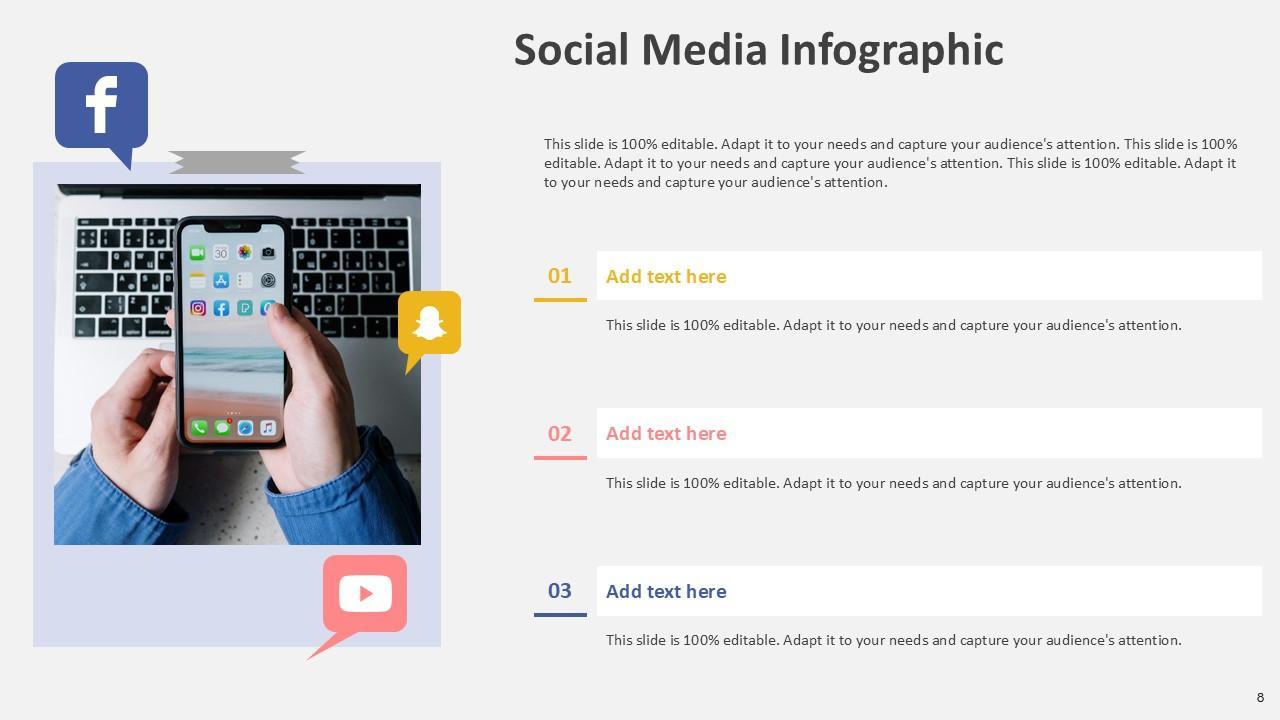 Social Media Infographic

This slide is 100% editable. Adapt it to your needs and capture your audience's attention. This slide is 100% editable. Adapt it to your needs and capture your audience's attention. This slide is 100% editable. Adapt it to your needs and capture your audience's attention.

01 Add text here

This slide is 100% editable. Adapt it to your needs and capture your audience's attention.

02 Add text here

This slide is 100% editable. Adapt it to your needs and capture your audience's attention.

03 Add text here

This slide is 100% editable. Adapt it to your needs and capture your audience's attention.

8